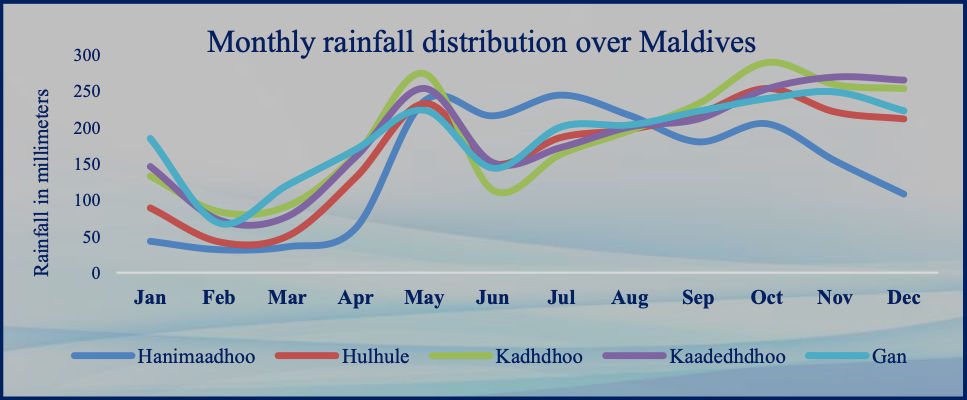 Monthly rainfall distribution over Maldives

Rainfall in millimeters

300
250
200
150
100
50
0

Jan Feb Mar Apr May Jun Jul Aug Sep Oct Nov Dec

Hanimaadhoo Hulhule Kadhdhoo Kaadedhdhoo Gan